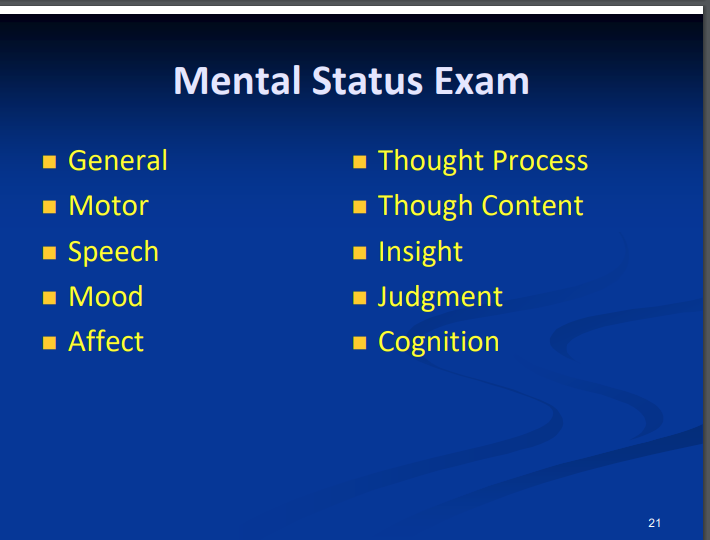 Mental Status Exam

- General
- Motor
- Speech
- Mood
- Affect

- Thought Process
- Though Content
- Insight
- Judgment
- Cognition

21